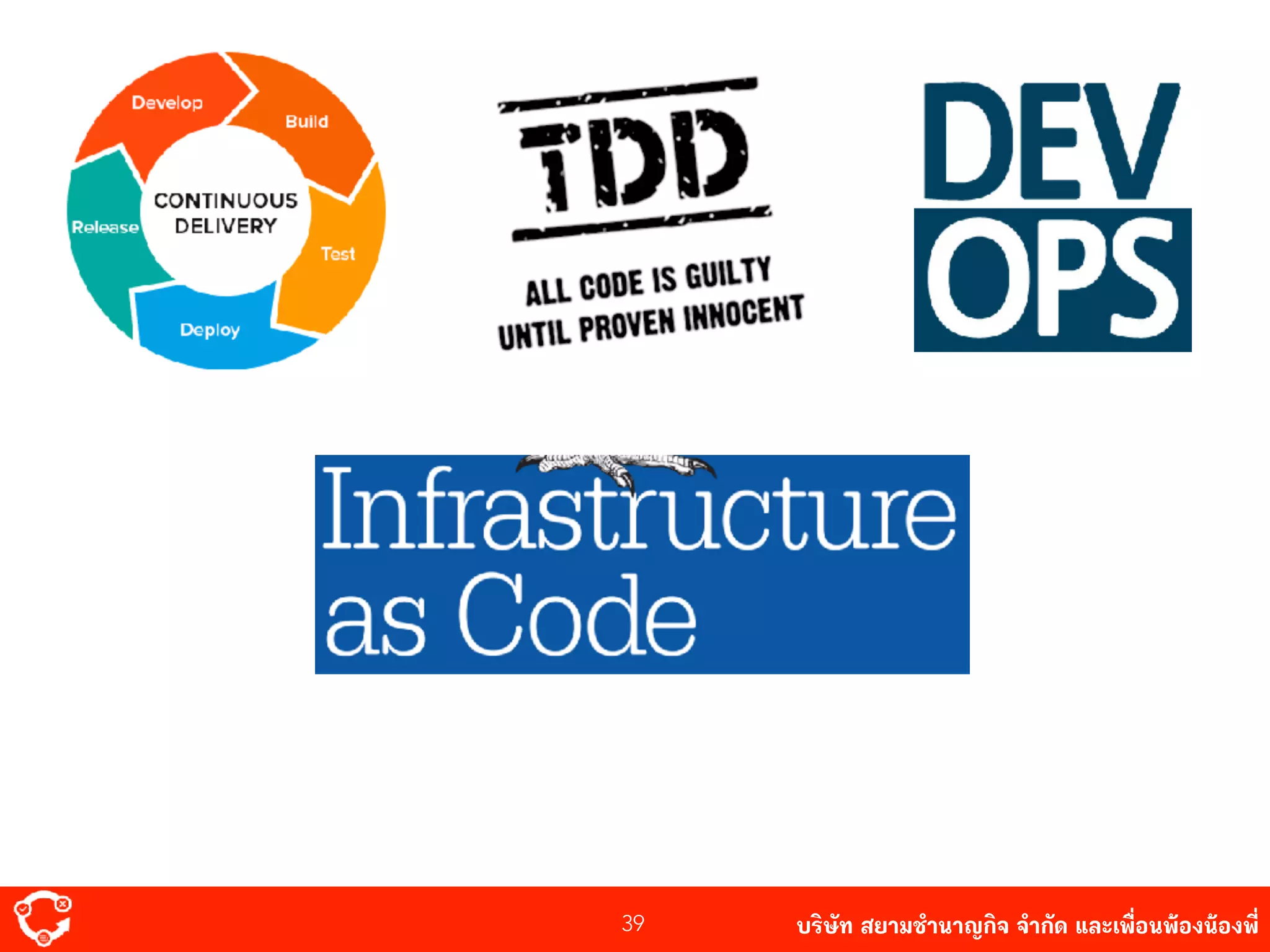 Develop
Build
Test
Deploy
Release
CONTINUOUS DELIVERY

TDD
ALL CODE IS GUILTY UNTIL PROVEN INNOCENT

DEV OPS

Infrastructure as Code

39

บริษัท สยามชำนาญกิจ จำกัด และเพื่อนพ้องน้องพี่